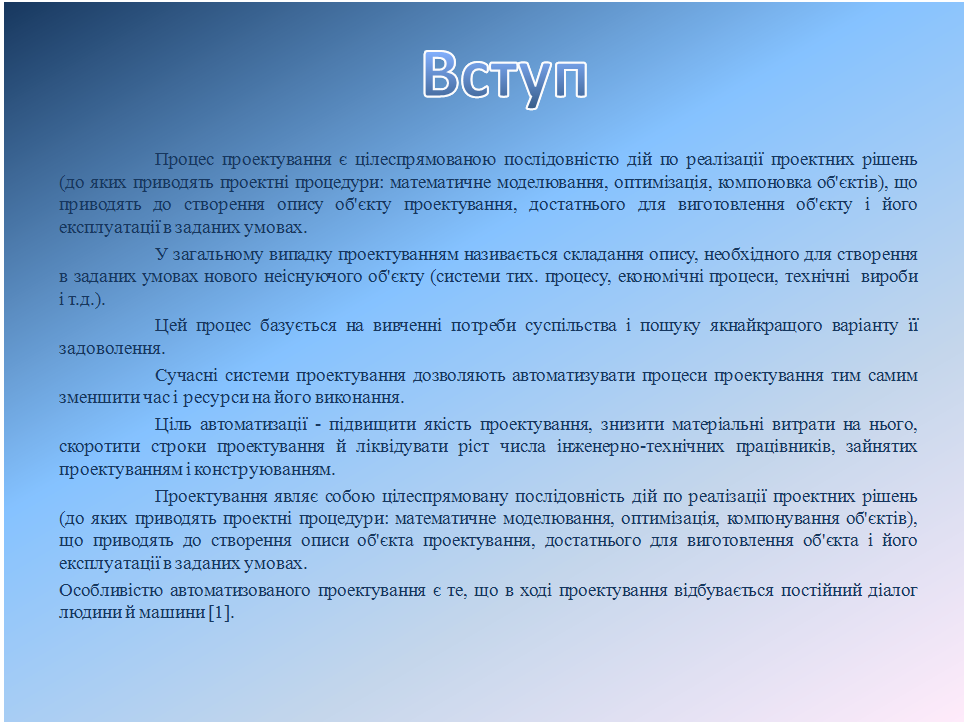 Вступ

Процес проектування є цілеспрямованою послідовністю дій по реалізації проектних рішень (до яких приводять проектні процедури: математичне моделювання, оптимізація, компоновка об'єктів), що приводять до створення опису об'єкту проектування, достатнього для виготовлення об'єкту і його експлуатації в заданих умовах.

У загальному випадку проектуванням називається складання опису, необхідного для створення в заданих умовах нового неіснуючого об'єкту (системи тих. процесу, економічні процеси, технічні вироби і т.д.).

Цей процес базується на вивченні потреби суспільства і пошуку якнайкращого варіанту її задоволення.

Сучасні системи проектування дозволяють автоматизувати процеси проектування тим самим зменшити час і ресурси на його виконання.

Ціль автоматизації - підвищити якість проектування, знизити матеріальні витрати на нього, скоротити строки проектування й ліквідувати ріст числа інженерно-технічних працівників, зайнятих проектуванням і конструюванням.

Проектування являє собою цілеспрямовану послідовність дій по реалізації проектних рішень (до яких приводять проектні процедури: математичне моделювання, оптимізація, компонування об'єктів), що приводять до створення описи об'єкта проектування, достатнього для виготовлення об'єкта і його експлуатації в заданих умовах.

Особливістю автоматизованого проектування є те, що в ході проектування відбувається постійний діалог людини й машини [1].